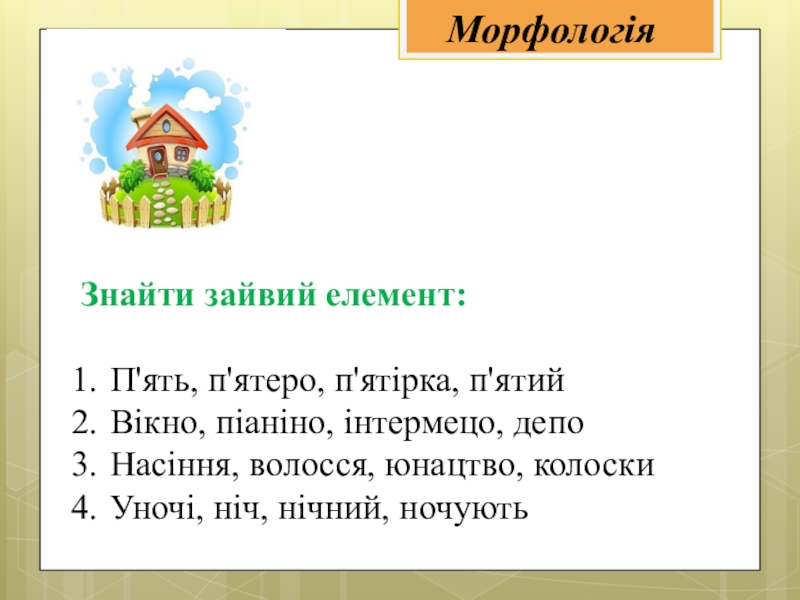 Морфологія

Знайти зайвий елемент:

1. П'ять, п'ятеро, п'ятірка, п'ятий
2. Вікно, піаніно, інтермецо, депо
3. Насіння, волосся, юнацтво, колоски
4. Уночі, ніч, нічний, ночують